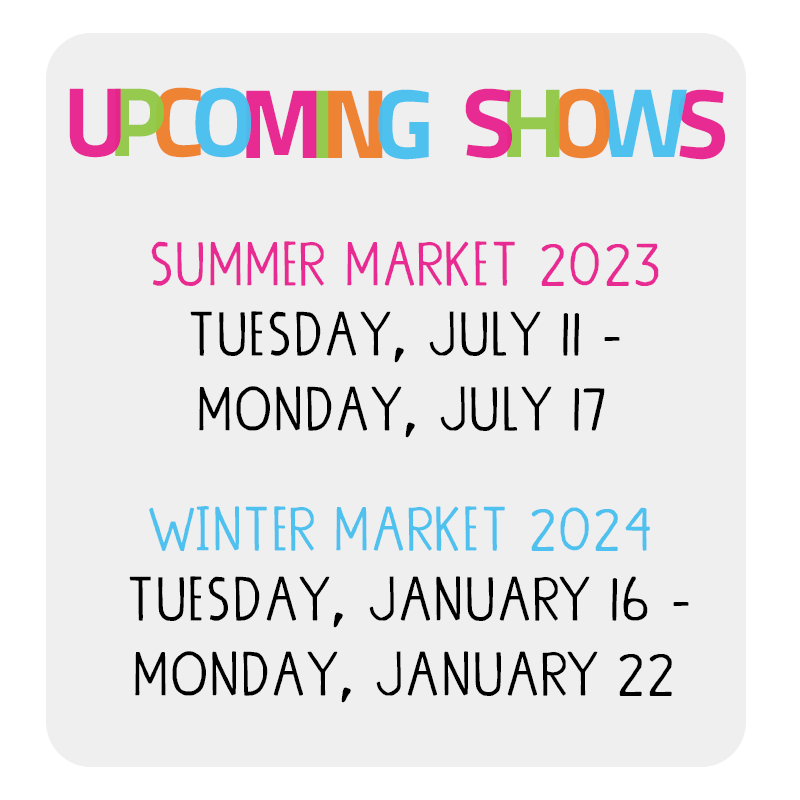 UPCOMING SHOWS

SUMMER MARKET 2023
TUESDAY, JULY 11 - MONDAY, JULY 17

WINTER MARKET 2024
TUESDAY, JANUARY 16 - MONDAY, JANUARY 22